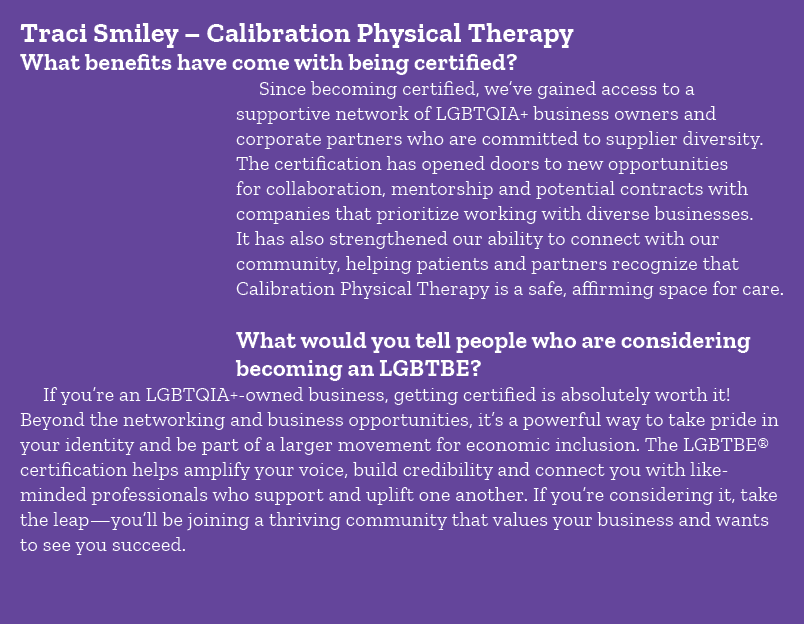 Traci Smiley – Calibration Physical Therapy
What benefits have come with being certified?

Since becoming certified, we've gained access to a supportive network of LGBTQIA+ business owners and corporate partners who are committed to supplier diversity. The certification has opened doors to new opportunities for collaboration, mentorship and potential contracts with companies that prioritize working with diverse businesses. It has also strengthened our ability to connect with our community, helping patients and partners recognize that Calibration Physical Therapy is a safe, affirming space for care.

What would you tell people who are considering becoming an LGBTBE?

If you're an LGBTQIA+-owned business, getting certified is absolutely worth it! Beyond the networking and business opportunities, it's a powerful way to take pride in your identity and be part of a larger movement for economic inclusion. The LGBTBE® certification helps amplify your voice, build credibility and connect you with like-minded professionals who support and uplift one another. If you're considering it, take the leap—you'll be joining a thriving community that values your business and wants to see you succeed.